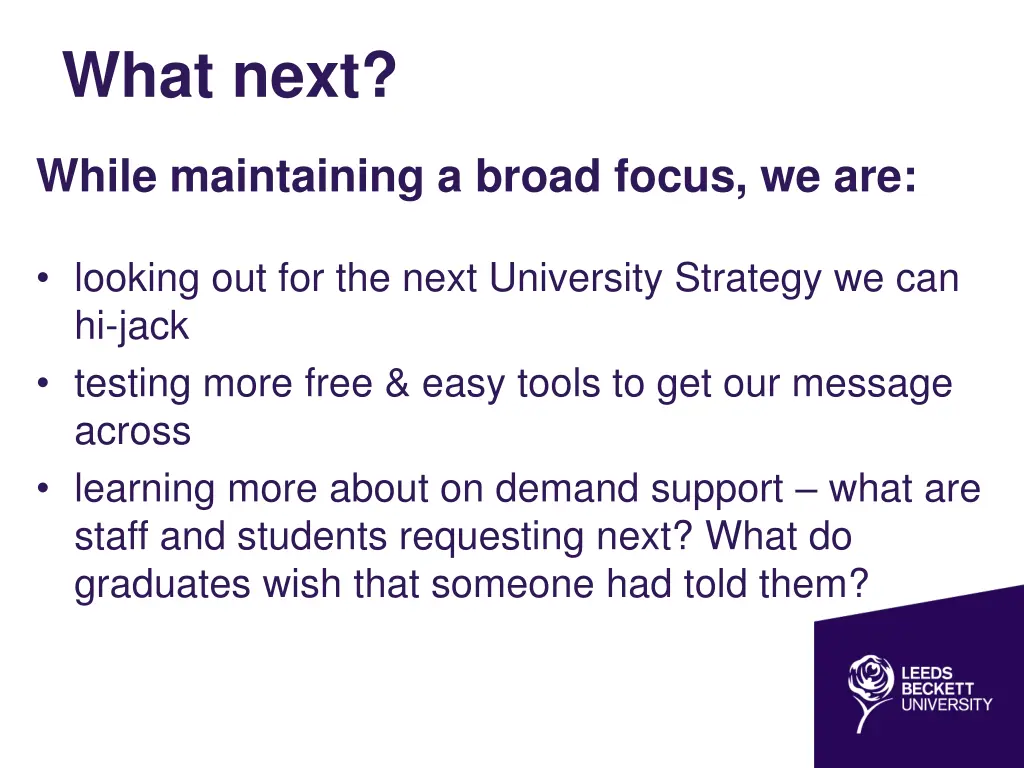 What next?

While maintaining a broad focus, we are:

• looking out for the next University Strategy we can hi-jack
• testing more free & easy tools to get our message across
• learning more about on demand support – what are staff and students requesting next? What do graduates wish that someone had told them?

LEEDS BECKETT UNIVERSITY